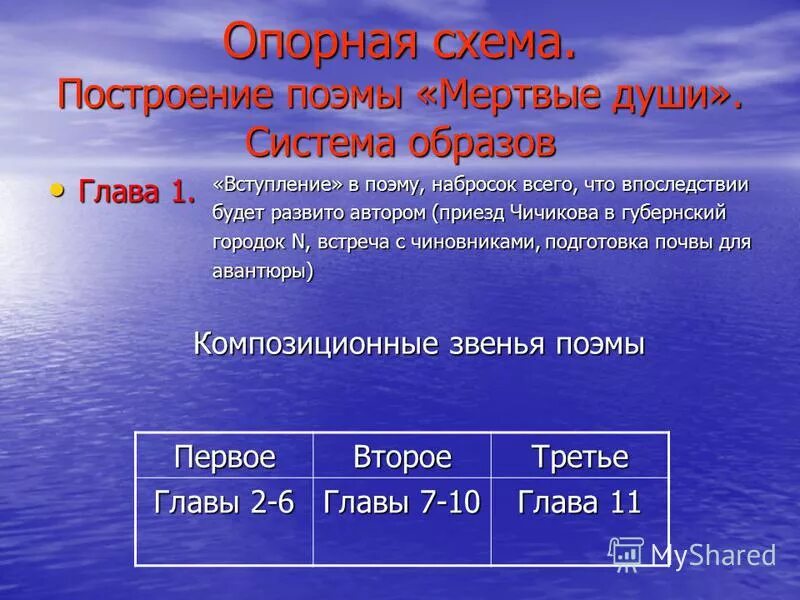 Опорная схема.
Построение поэмы «Мертвые души».
Система образов

• Глава 1. «Вступление» в поэму, набросок всего, что впоследствии будет развито автором (приезд Чичикова в губернский городок N, встреча с чиновниками, подготовка почвы для авантюры)

Композиционные звенья поэмы

| Первое | Второе | Третье |
|---|---|---|
| Главы 2-6 | Главы 7-10 | Глава 11 |

MyShared